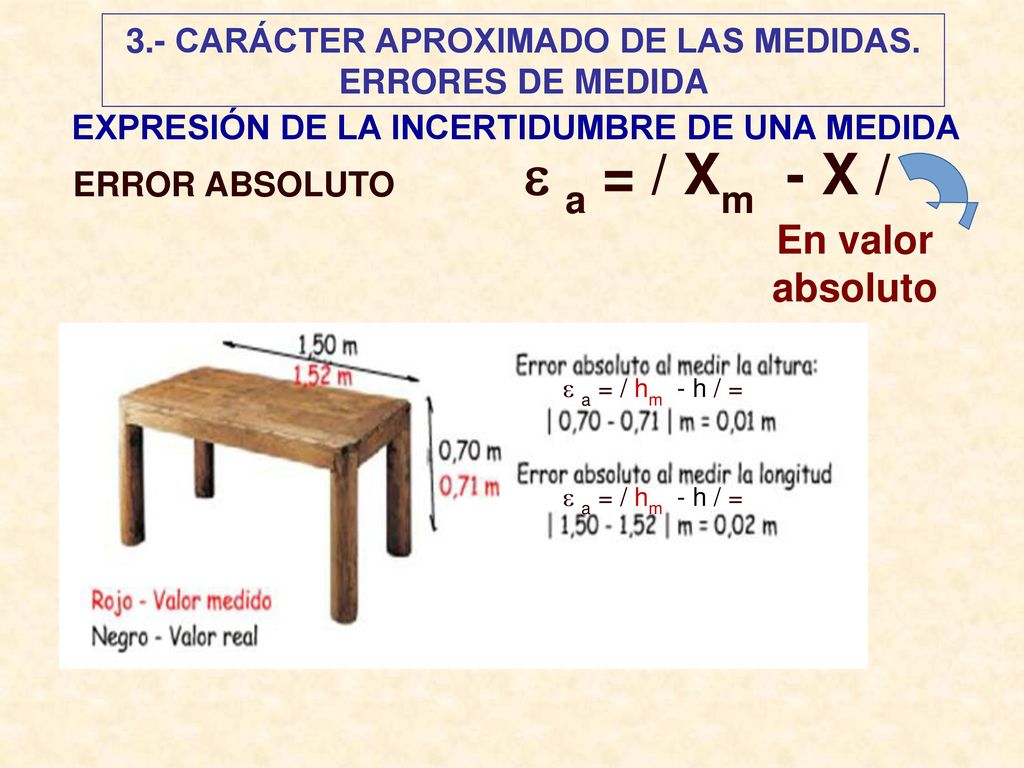 3.- CARÁCTER APROXIMADO DE LAS MEDIDAS. ERRORES DE MEDIDA

EXPRESIÓN DE LA INCERTIDUMBRE DE UNA MEDIDA

ERROR ABSOLUTO $\varepsilon_a = / X_m - X /$

En valor absoluto

1,50 m
1,52 m

0,70 m
0,71 m

Rojo - Valor medido
Negro - Valor real

Error absoluto al medir la altura:
$\varepsilon_a = / h_m - h / =$
| 0,70 - 0,71 | m = 0,01 m

Error absoluto al medir la longitud
$\varepsilon_a = / h_m - h / =$
| 1,50 - 1,52 | m = 0,02 m